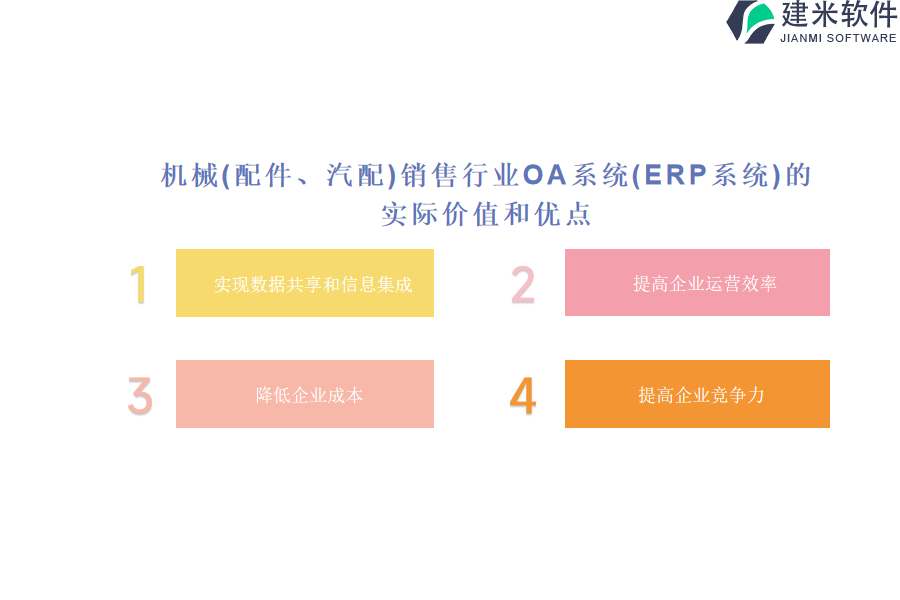 建米软件
JIANMI SOFTWARE

机械(配件、汽配)销售行业OA系统(ERP系统)的实际价值和优点

1 实现数据共享和信息集成

2 提高企业运营效率

3 降低企业成本

4 提高企业竞争力